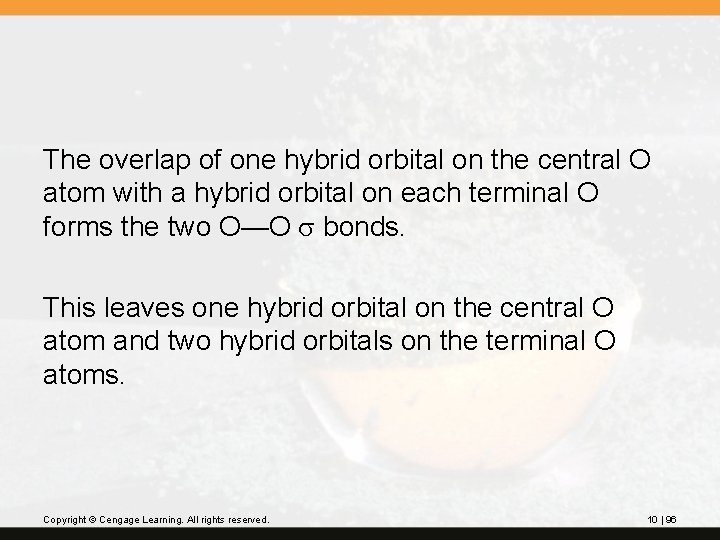 The overlap of one hybrid orbital on the central O atom with a hybrid orbital on each terminal O forms the two O—O $\sigma$ bonds.

This leaves one hybrid orbital on the central O atom and two hybrid orbitals on the terminal O atoms.

Copyright © Cengage Learning. All rights reserved.

10 | 96